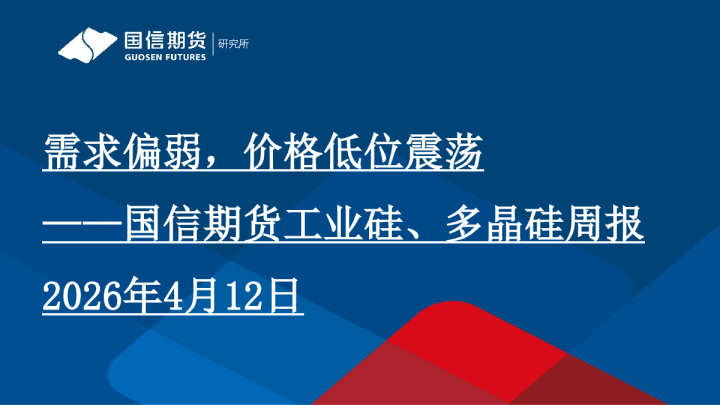 国信期货
GUOSEN FUTURES
研究所

需求偏弱，价格低位震荡

——国信期货工业硅、多晶硅周报

2026年4月12日